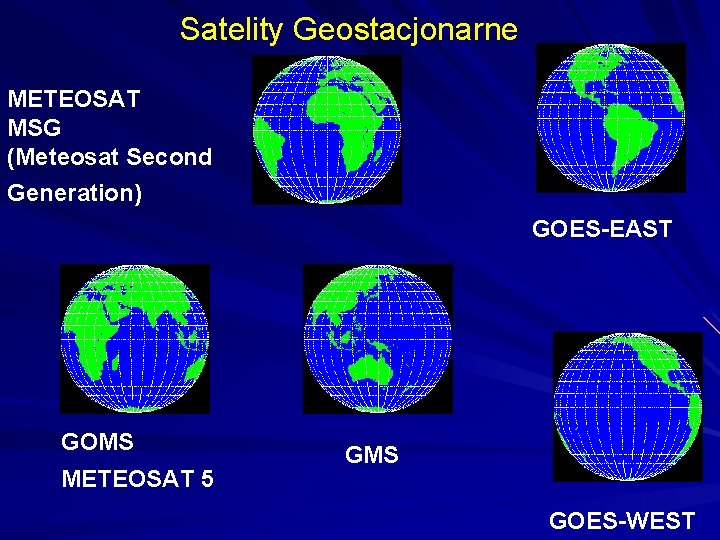 Satelity Geostacjonarne

METEOSAT
MSG
(Meteosat Second
Generation)

GOES-EAST

GOMS
METEOSAT 5

GMS

GOES-WEST